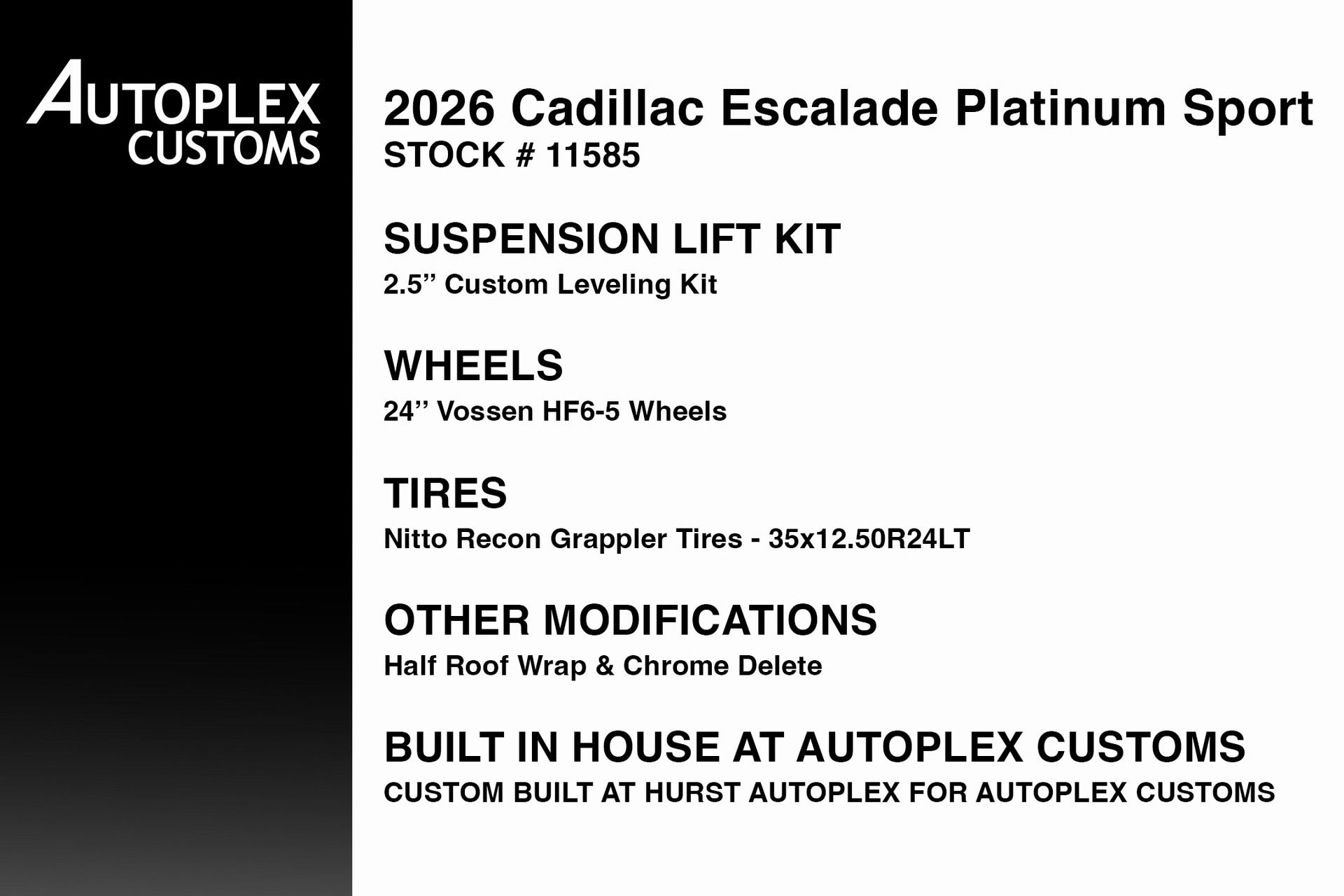 AUTOPLEX CUSTOMS

2026 Cadillac Escalade Platinum Sport
STOCK # 11585

SUSPENSION LIFT KIT
2.5” Custom Leveling Kit

WHEELS
24” Vossen HF6-5 Wheels

TIRES
Nitto Recon Grappler Tires - 35x12.50R24LT

OTHER MODIFICATIONS
Half Roof Wrap & Chrome Delete

BUILT IN HOUSE AT AUTOPLEX CUSTOMS
CUSTOM BUILT AT HURST AUTOPLEX FOR AUTOPLEX CUSTOMS